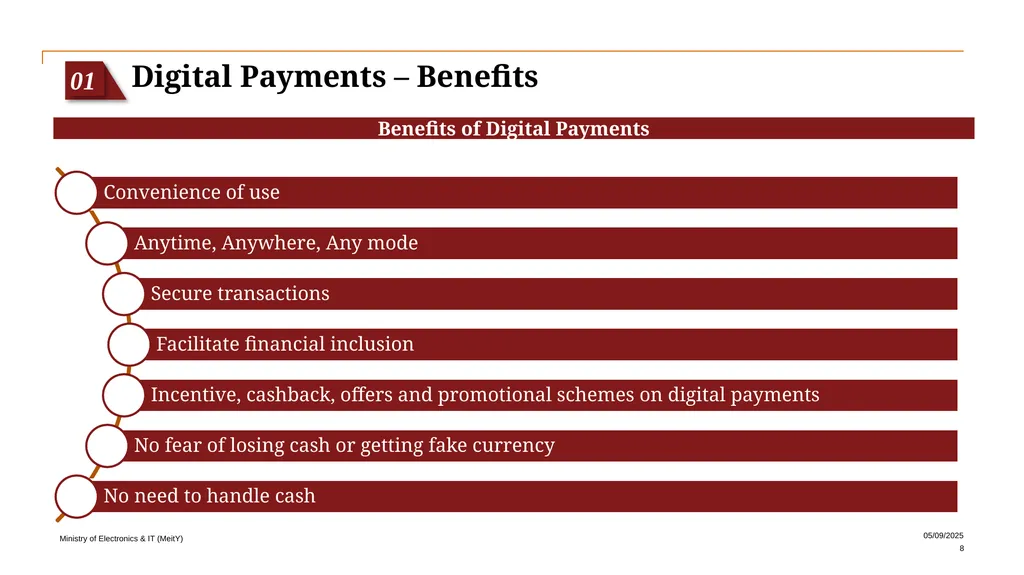 01 Digital Payments – Benefits

Benefits of Digital Payments

Convenience of use

Anytime, Anywhere, Any mode

Secure transactions

Facilitate financial inclusion

Incentive, cashback, offers and promotional schemes on digital payments

No fear of losing cash or getting fake currency

No need to handle cash

Ministry of Electronics & IT (MeitY)

05/09/2025

8